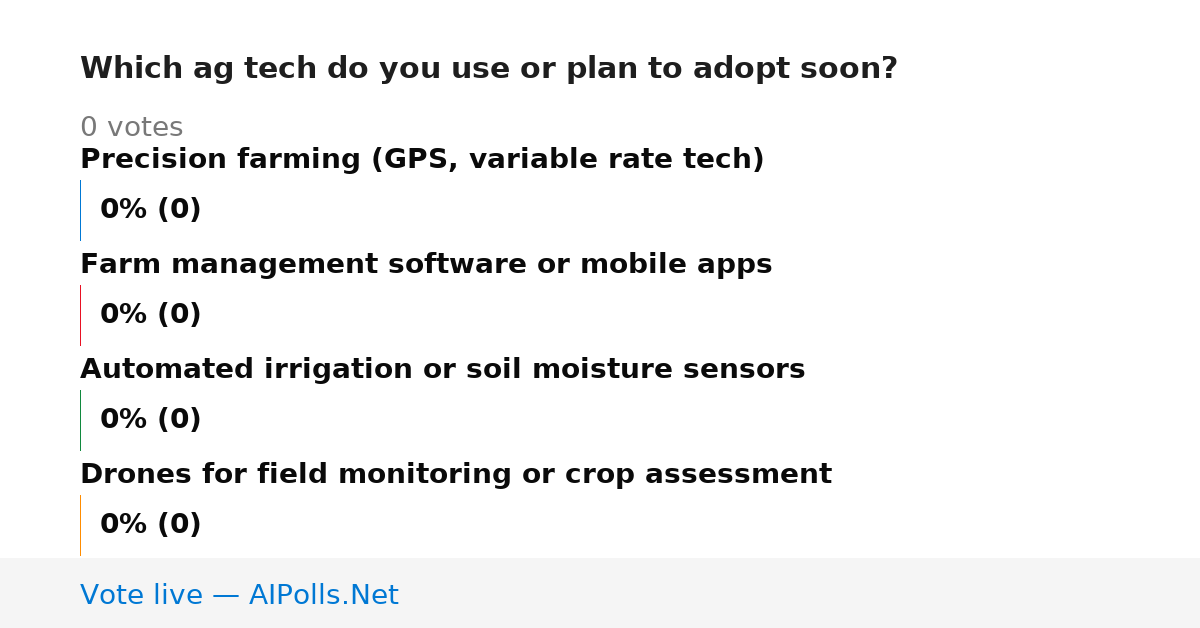 Which ag tech do you use or plan to adopt soon?

0 votes

Precision farming (GPS, variable rate tech)

0% (0)

Farm management software or mobile apps

0% (0)

Automated irrigation or soil moisture sensors

0% (0)

Drones for field monitoring or crop assessment

0% (0)

Vote live — AIPolls.Net